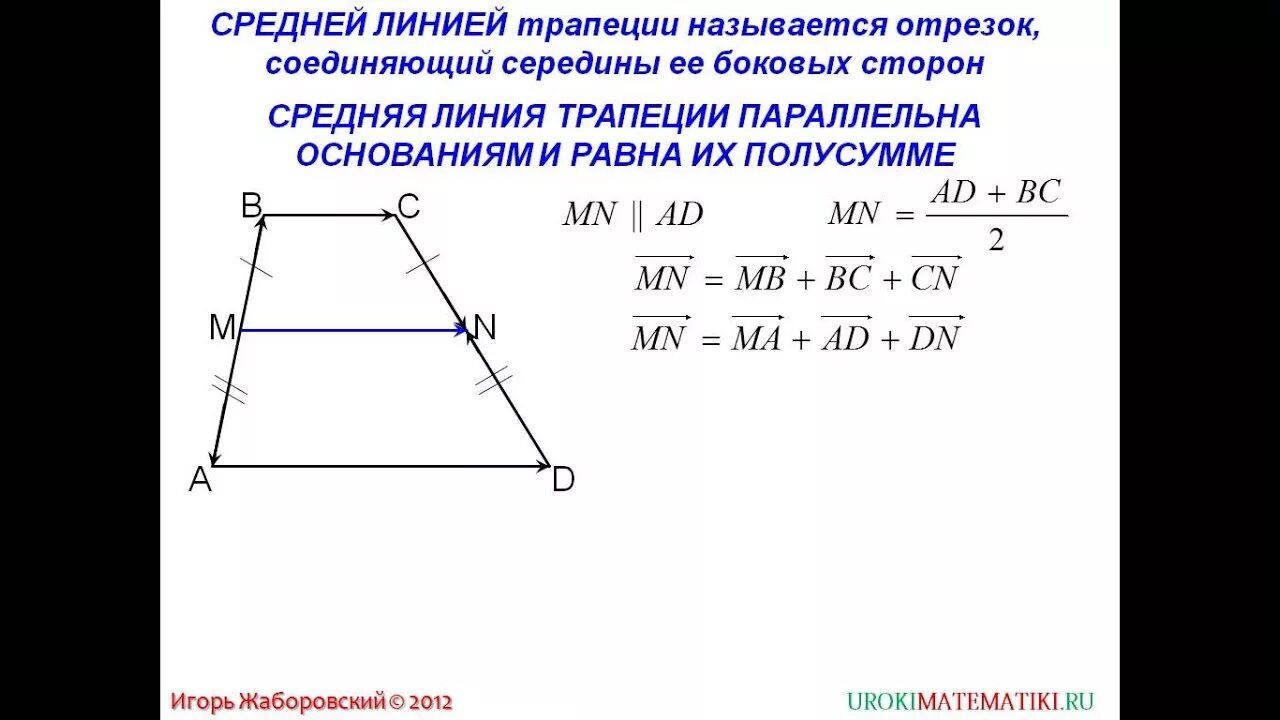 СРЕДНЕЙ ЛИНИЕЙ трапеции называется отрезок, соединяющий середины ее боковых сторон

СРЕДНЯЯ ЛИНИЯ ТРАПЕЦИИ ПАРАЛЛЕЛЬНА ОСНОВАНИЯМ И РАВНА ИХ ПОЛУСУММЕ

B C M N A D

$MN \parallel AD$ $MN = \frac{AD + BC}{2}$

$\overrightarrow{MN} = \overrightarrow{MB} + \overrightarrow{BC} + \overrightarrow{CN}$

$\overrightarrow{MN} = \overrightarrow{MA} + \overrightarrow{AD} + \overrightarrow{DN}$

Игорь Жаборовский © 2012

UROKIMATEMATIKI.RU